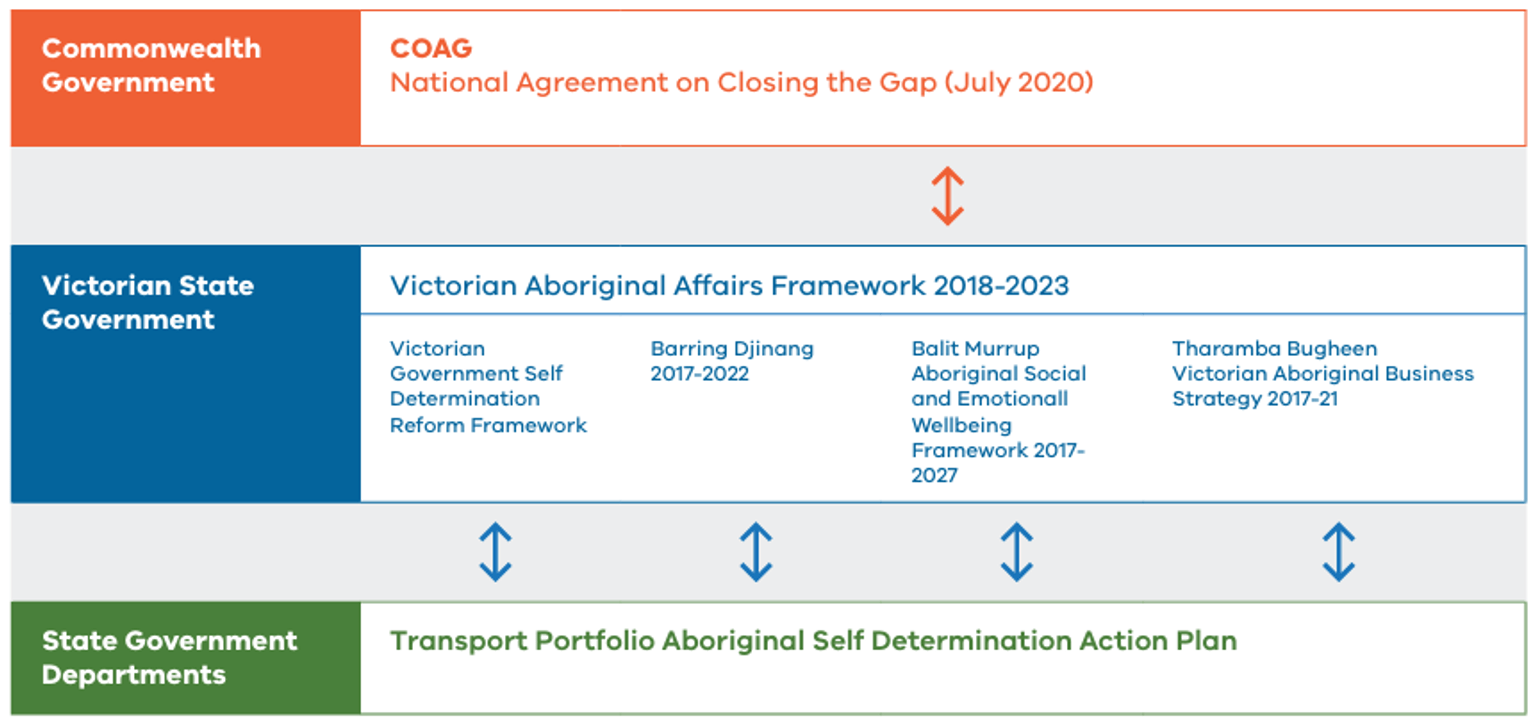 Commonwealth Government

COAG
National Agreement on Closing the Gap (July 2020)

Victorian State Government

Victorian Aboriginal Affairs Framework 2018-2023

Victorian Government Self Determination Reform Framework

Barring Djinang 2017-2022

Balit Murrup Aboriginal Social and Emotionall Wellbeing Framework 2017-2027

Tharamba Bugheen Victorian Aboriginal Business Strategy 2017-21

State Government Departments

Transport Portfolio Aboriginal Self Determination Action Plan